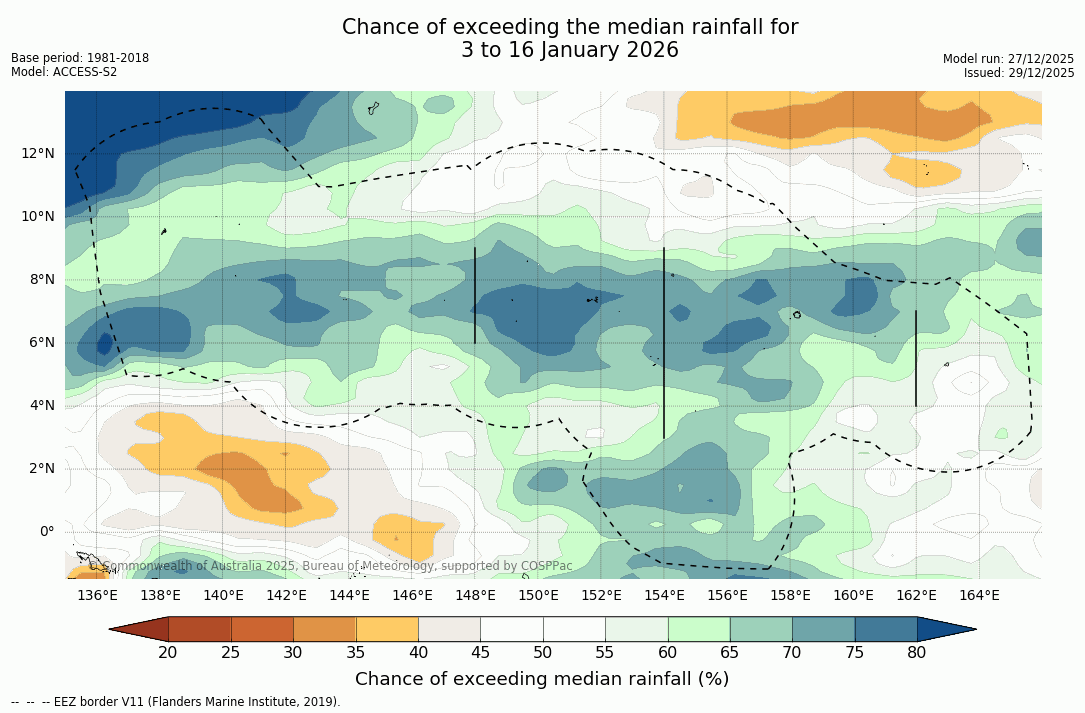 Chance of exceeding the median rainfall for
3 to 16 January 2026

Base period: 1981-2018
Model: ACCESS-S2

Model run: 27/12/2025
Issued: 29/12/2025

12°N
10°N
8°N
6°N
4°N
2°N
0°

© Commonwealth of Australia 2025, Bureau of Meteorology, supported by COSPPac

136°E 138°E 140°E 142°E 144°E 146°E 148°E 150°E 152°E 154°E 156°E 158°E 160°E 162°E 164°E

20 25 30 35 40 45 50 55 60 65 70 75 80

Chance of exceeding median rainfall (%)

-- -- -- EEZ border V11 (Flanders Marine Institute, 2019).